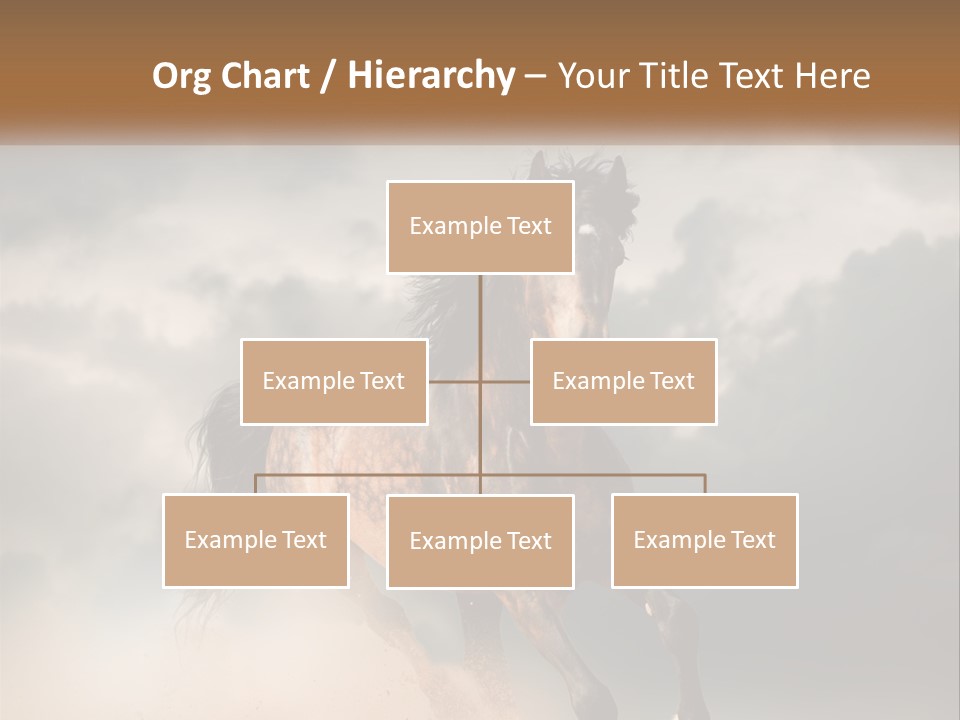 Org Chart / Hierarchy – Your Title Text Here

Example Text

Example Text

Example Text

Example Text

Example Text

Example Text